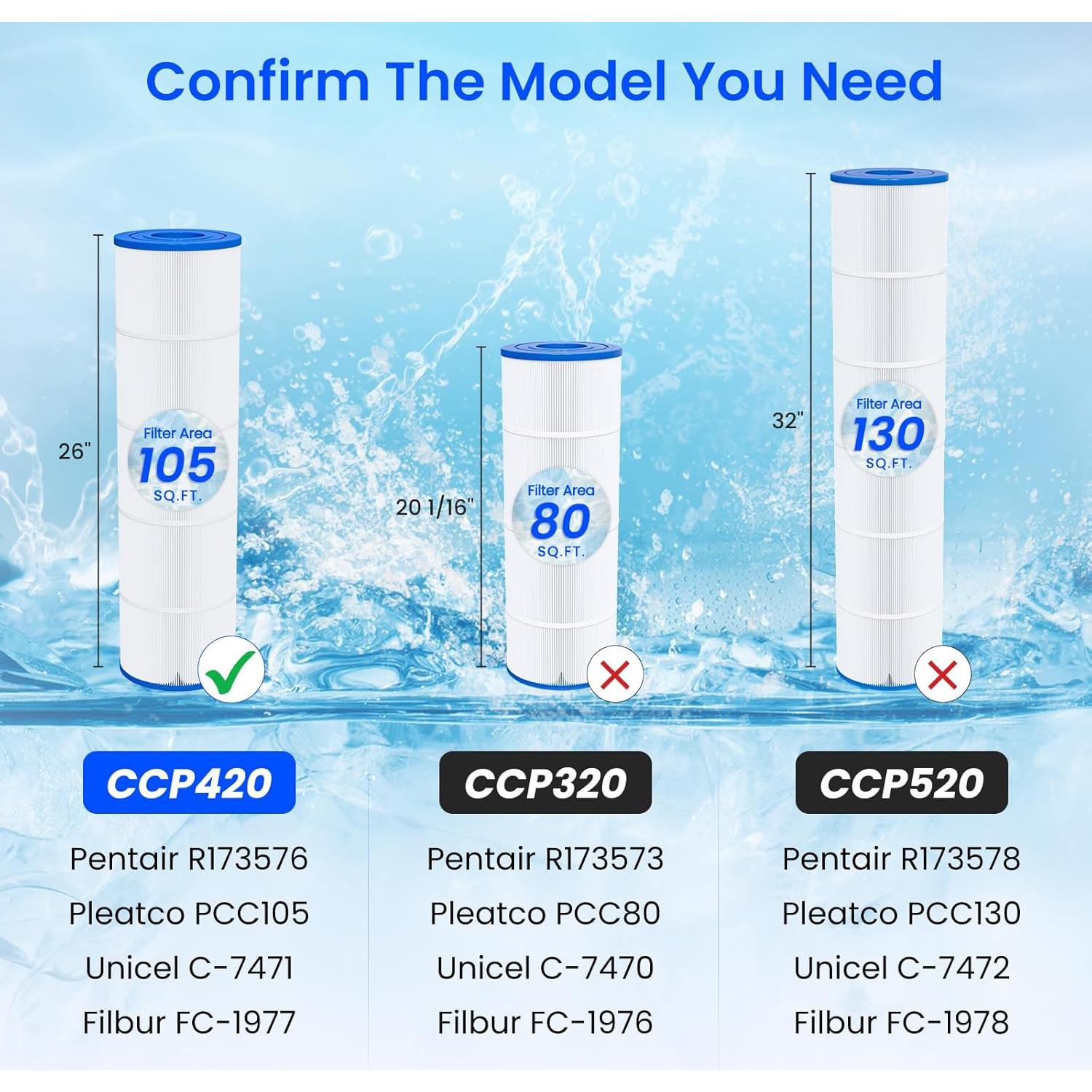 Confirm The Model You Need

26"

Filter Area
105
SQ.FT.

20 1/16"

Filter Area
80
SQ.FT.

32"

Filter Area
130
SQ.FT.

CCP420

Pentair R173576
Pleatco PCC105
Unicel C-7471
Filbur FC-1977

CCP320

Pentair R173573
Pleatco PCC80
Unicel C-7470
Filbur FC-1976

CCP520

Pentair R173578
Pleatco PCC130
Unicel C-7472
Filbur FC-1978